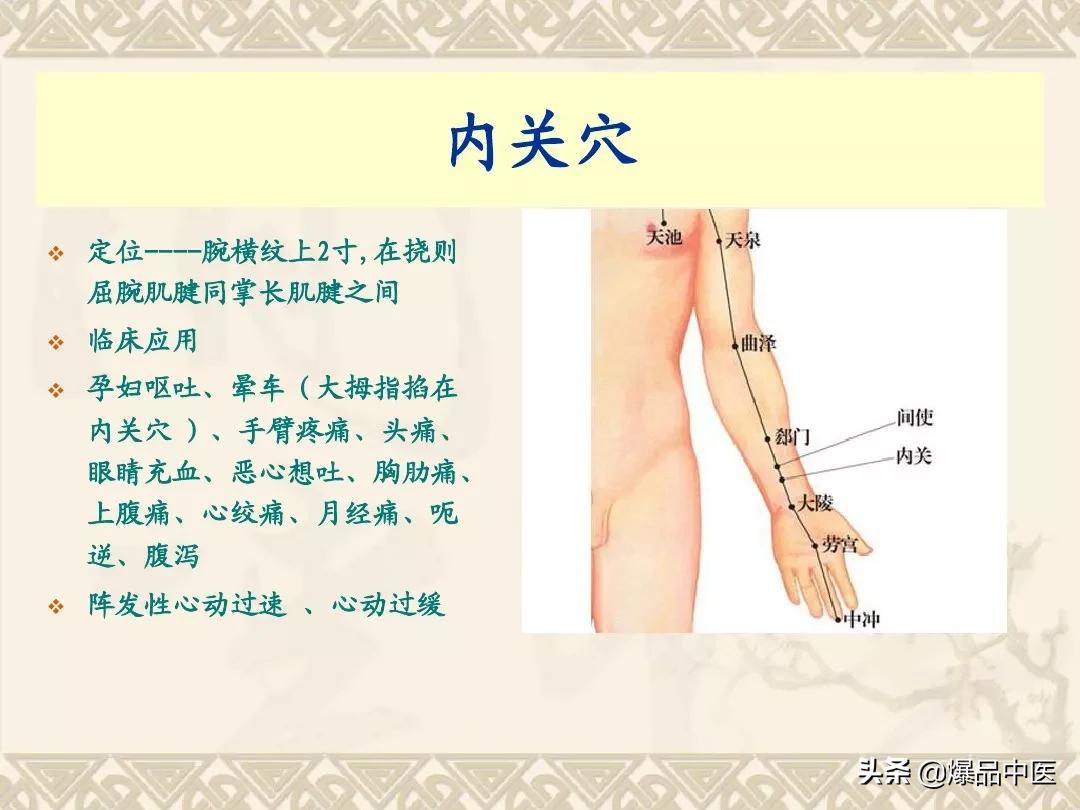 内关穴

❖ 定位----腕横纹上2寸,在挠则屈腕肌腱同掌长肌腱之间

❖ 临床应用

❖ 孕妇呕吐、晕车（大拇指掐在内关穴 ）、手臂疼痛、头痛、眼睛充血、恶心想吐、胸肋痛、上腹痛、心绞痛、月经痛、呃逆、腹泻

❖ 阵发性心动过速 、心动过缓

天池
天泉
曲泽
郄门
间使
内关
大陵
劳宫
中冲

头条 @爆品中医